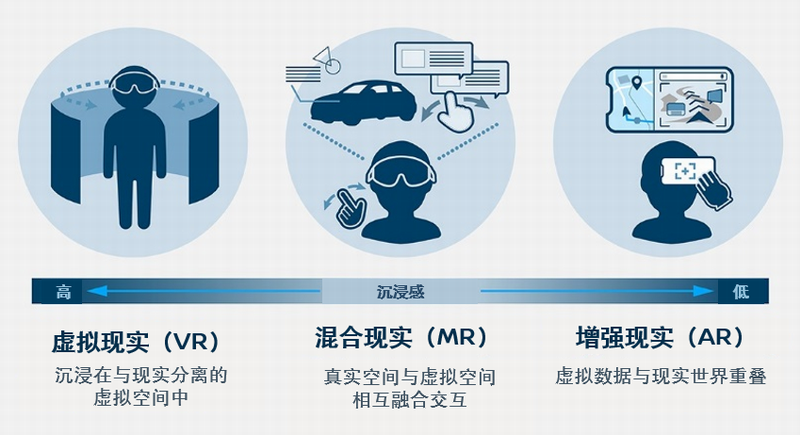 高

沉浸感

低

虚拟现实（VR）

沉浸在与现实分离的虚拟空间中

混合现实（MR）

真实空间与虚拟空间相互融合交互

增强现实（AR）

虚拟数据与现实世界重叠